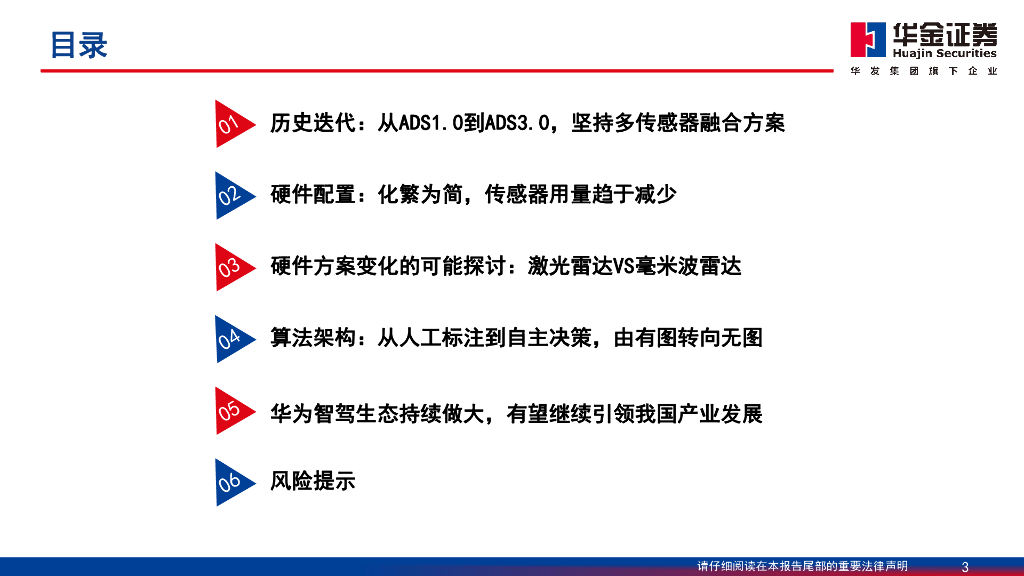 目录

华金证券
Huajin Securities
华发集团旗下企业

01 历史迭代：从ADS1.0到ADS3.0，坚持多传感器融合方案

02 硬件配置：化繁为简，传感器用量趋于减少

03 硬件方案变化的可能探讨：激光雷达VS毫米波雷达

04 算法架构：从人工标注到自主决策，由有图转向无图

05 华为智驾生态持续做大，有望继续引领我国产业发展

06 风险提示

请仔细阅读在本报告尾部的重要法律声明 3